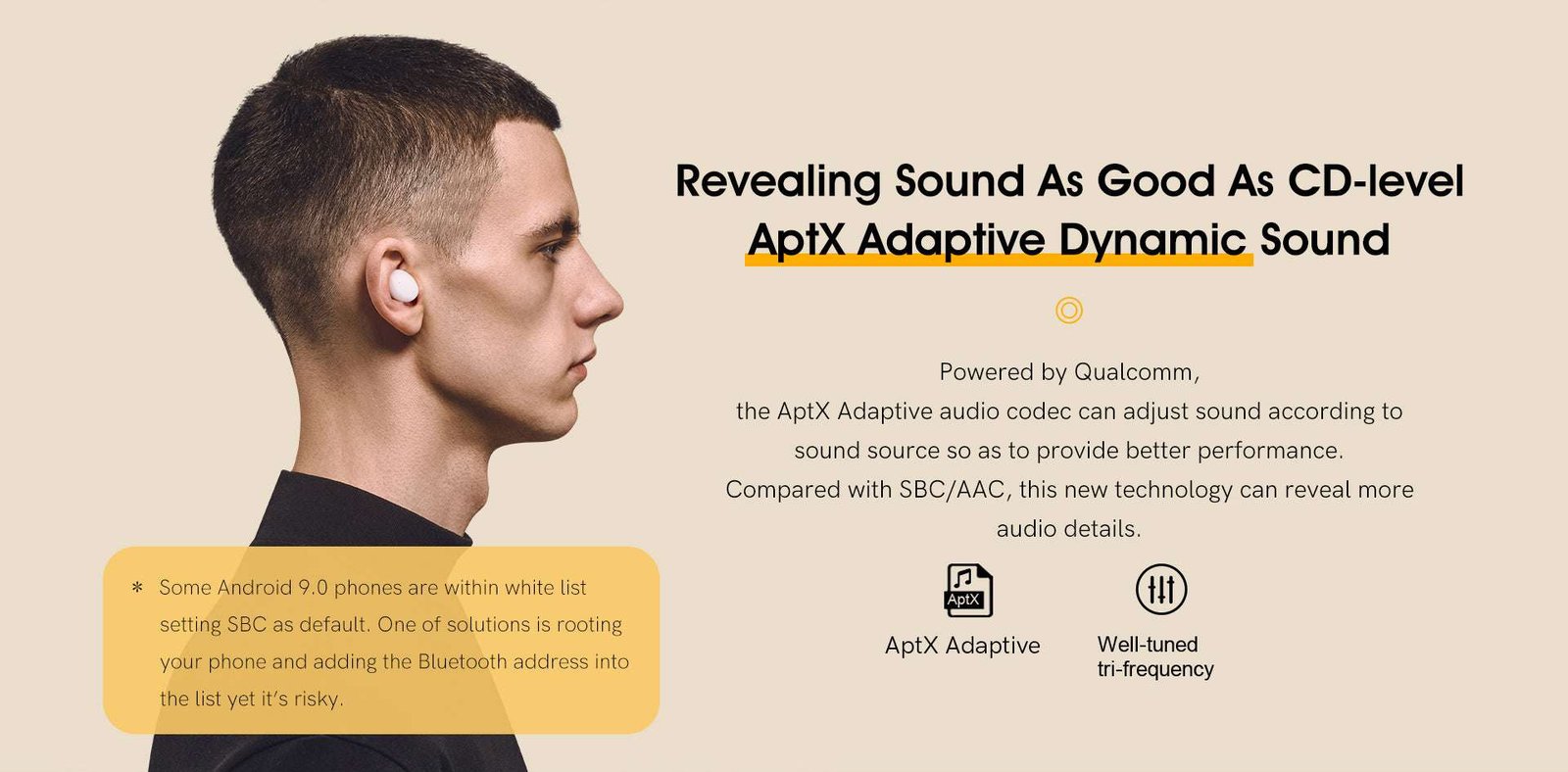 Revealing Sound As Good As CD-level
AptX Adaptive Dynamic Sound

Powered by Qualcomm,
the AptX Adaptive audio codec can adjust sound according to sound source so as to provide better performance.
Compared with SBC/AAC, this new technology can reveal more audio details.

AptX

AptX Adaptive

Well-tuned tri-frequency

* Some Android 9.0 phones are within white list setting SBC as default. One of solutions is rooting your phone and adding the Bluetooth address into the list yet it's risky.